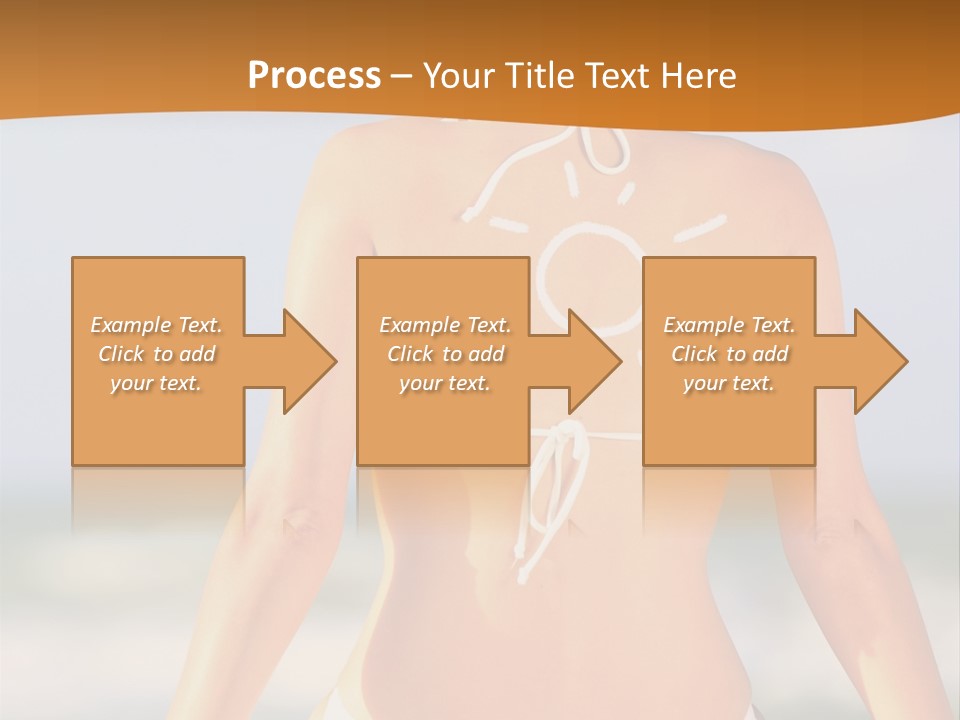 Process – Your Title Text Here

Example Text. Click to add your text.

Example Text. Click to add your text.

Example Text. Click to add your text.